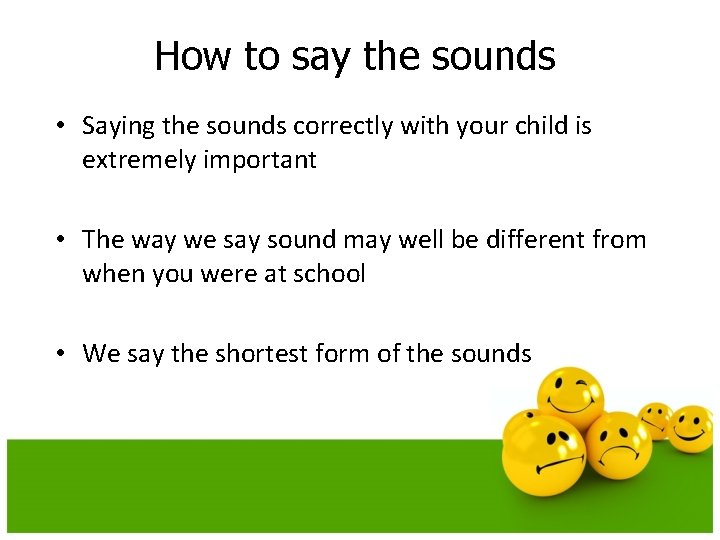 How to say the sounds

• Saying the sounds correctly with your child is extremely important

• The way we say sound may well be different from when you were at school

• We say the shortest form of the sounds